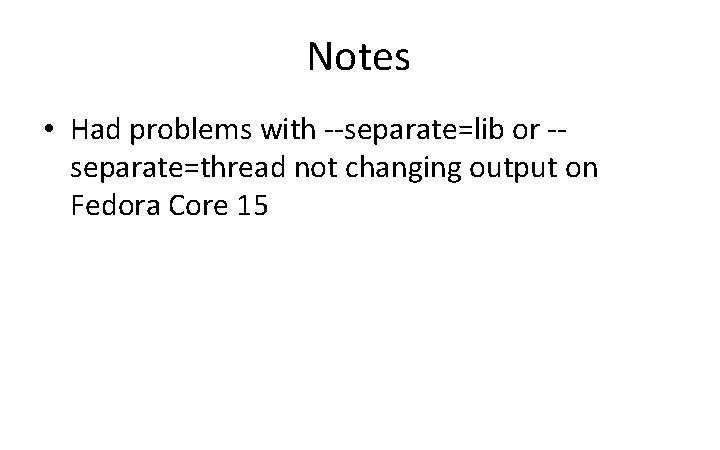 Notes

• Had problems with --separate=lib or --separate=thread not changing output on Fedora Core 15